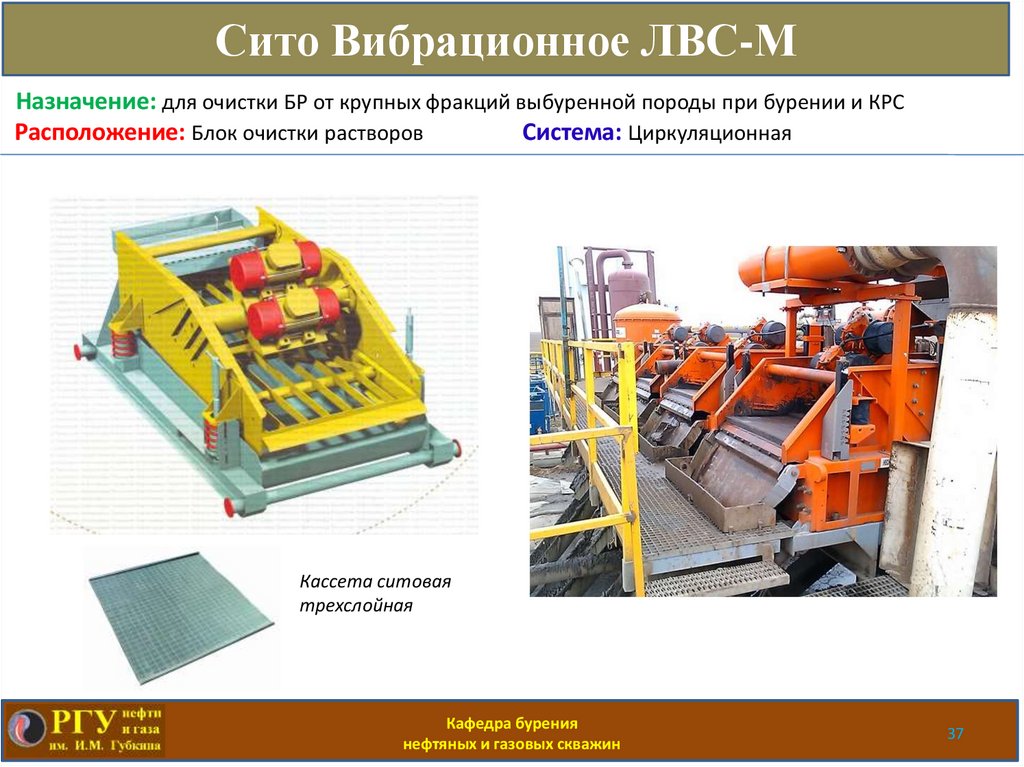 Сито Вибрационное ЛВС-М

Назначение: для очистки БР от крупных фракций выбуренной породы при бурении и КРС
Расположение: Блок очистки растворов Система: Циркуляционная

Кассета ситовая трехслойная

РГУ нефти и газа им. И.М. Губкина

Кафедра бурения нефтяных и газовых скважин

37